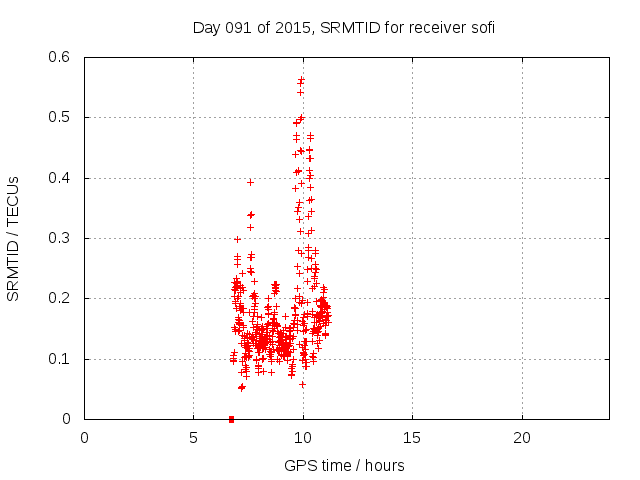 Day 091 of 2015, SRMTID for receiver sofi

SRMTID / TECUs

0.6
0.5
0.4
0.3
0.2
0.1
0

0
5
10
15
20

GPS time / hours